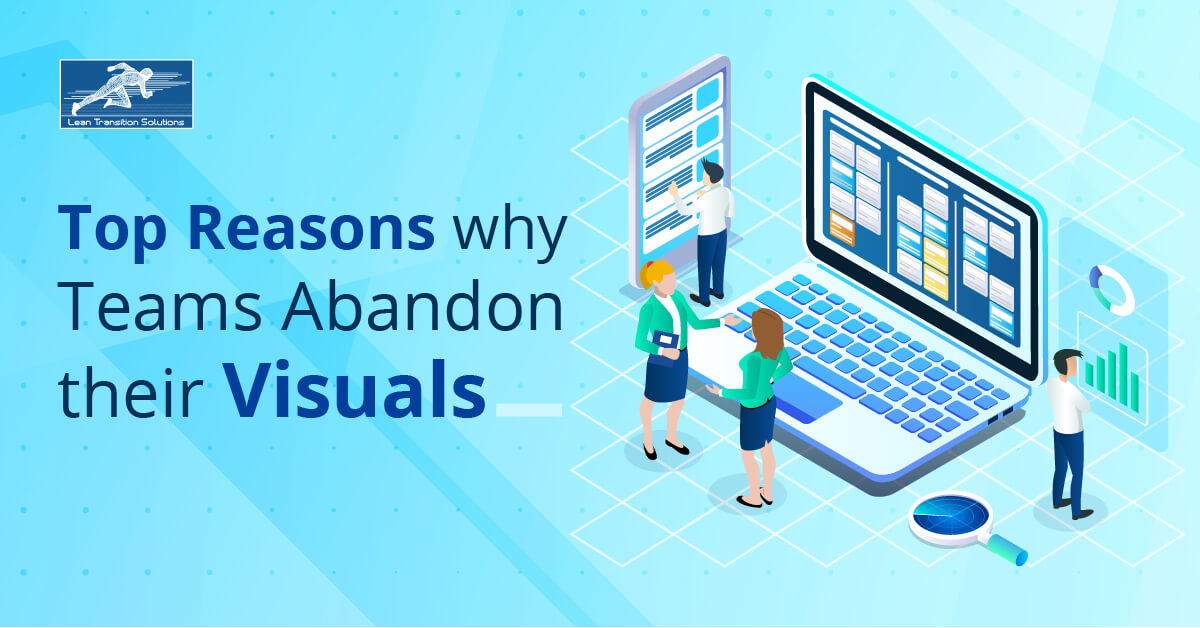 Lean Transition Solutions

Top Reasons why Teams Abandon their Visuals